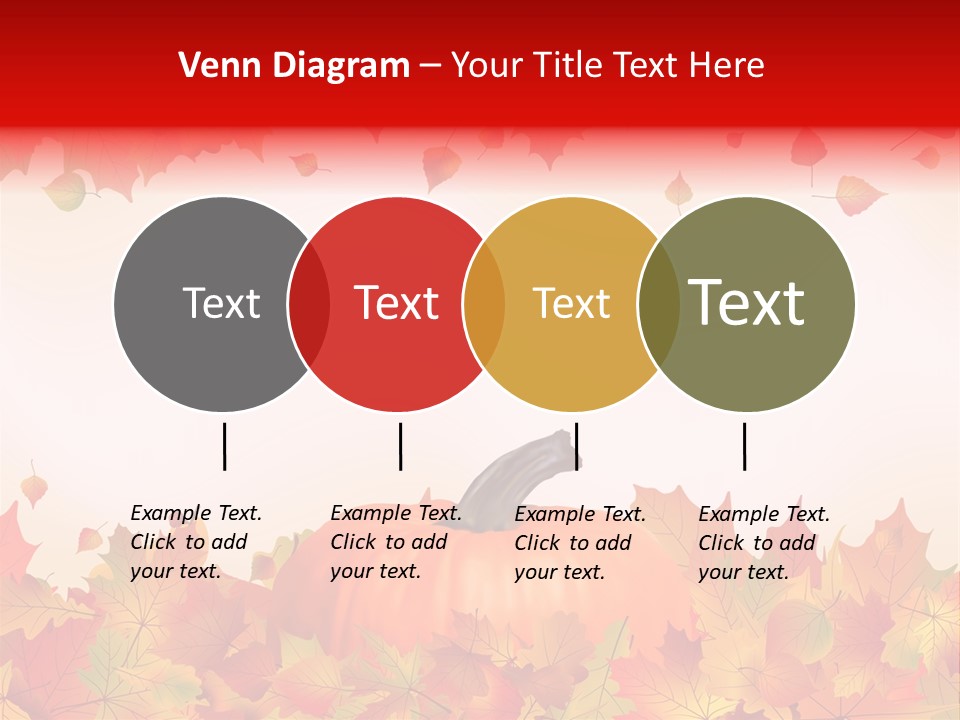 Venn Diagram – Your Title Text Here

Text

Text

Text

Text

Example Text. Click to add your text.

Example Text. Click to add your text.

Example Text. Click to add your text.

Example Text. Click to add your text.